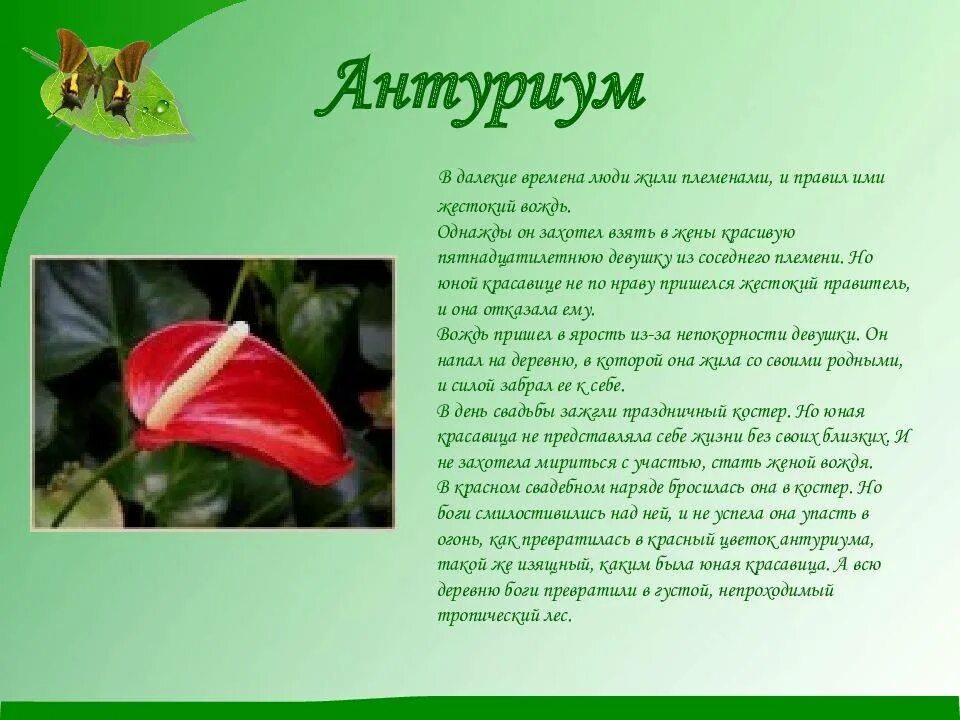 Антуриум

В далекие времена люди жили племенами, и правил ими жестокий вождь.
Однажды он захотел взять в жены красивую пятнадцатилетнюю девушку из соседнего племени. Но юной красавице не по нраву пришелся жестокий правитель, и она отказала ему.
Вождь пришел в ярость из-за непокорности девушки. Он напал на деревню, в которой она жила со своими родными, и силой забрал ее к себе.
В день свадьбы зажгли праздничный костер. Но юная красавица не представляла себе жизни без своих близких. И не захотела мириться с участью, стать женой вождя.
В красном свадебном наряде бросилась она в костер. Но боги смилостивились над ней, и не успела она упасть в огонь, как превратилась в красный цветок антуриума, такой же изящный, каким была юная красавица. А всю деревню боги превратили в густой, непроходимый тропический лес.